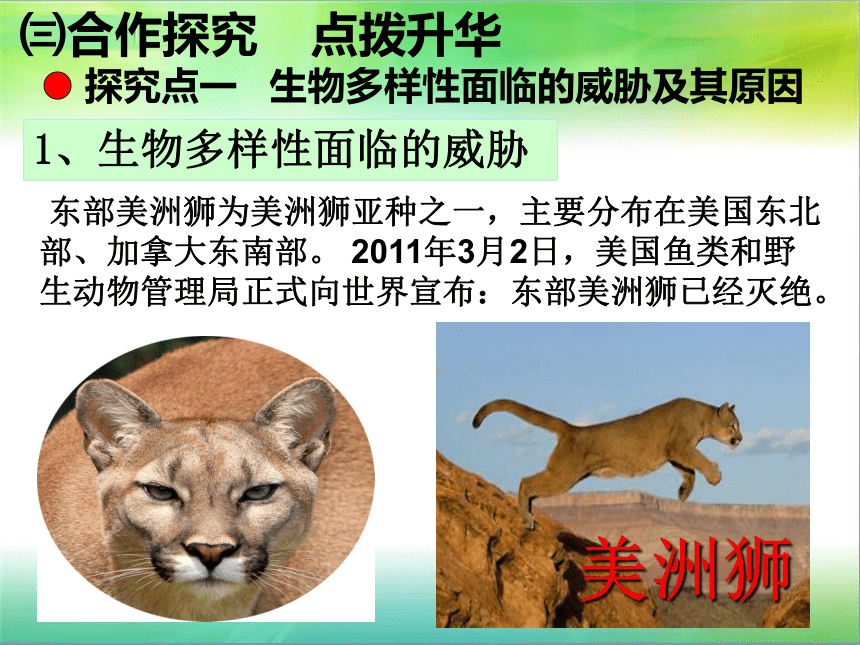 ㈢合作探究　点拨升华

● 探究点一　生物多样性面临的威胁及其原因

1、生物多样性面临的威胁

东部美洲狮为美洲狮亚种之一，主要分布在美国东北部、加拿大东南部。 2011年3月2日，美国鱼类和野生动物管理局正式向世界宣布：东部美洲狮已经灭绝。

美洲狮